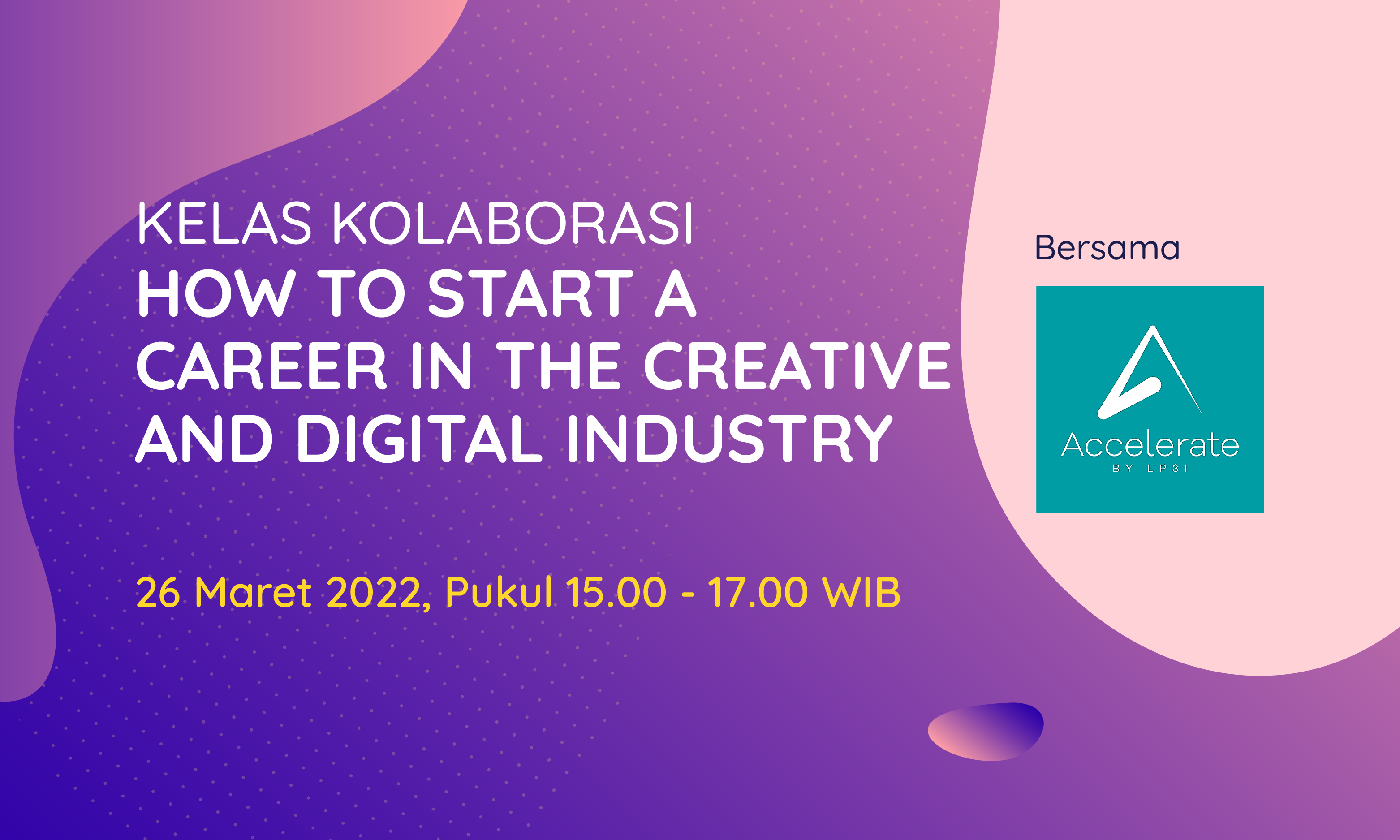 KELAS KOLABORASI
HOW TO START A CAREER IN THE CREATIVE AND DIGITAL INDUSTRY

26 Maret 2022, Pukul 15.00 - 17.00 WIB

Bersama

Accelerate
BY LP3I